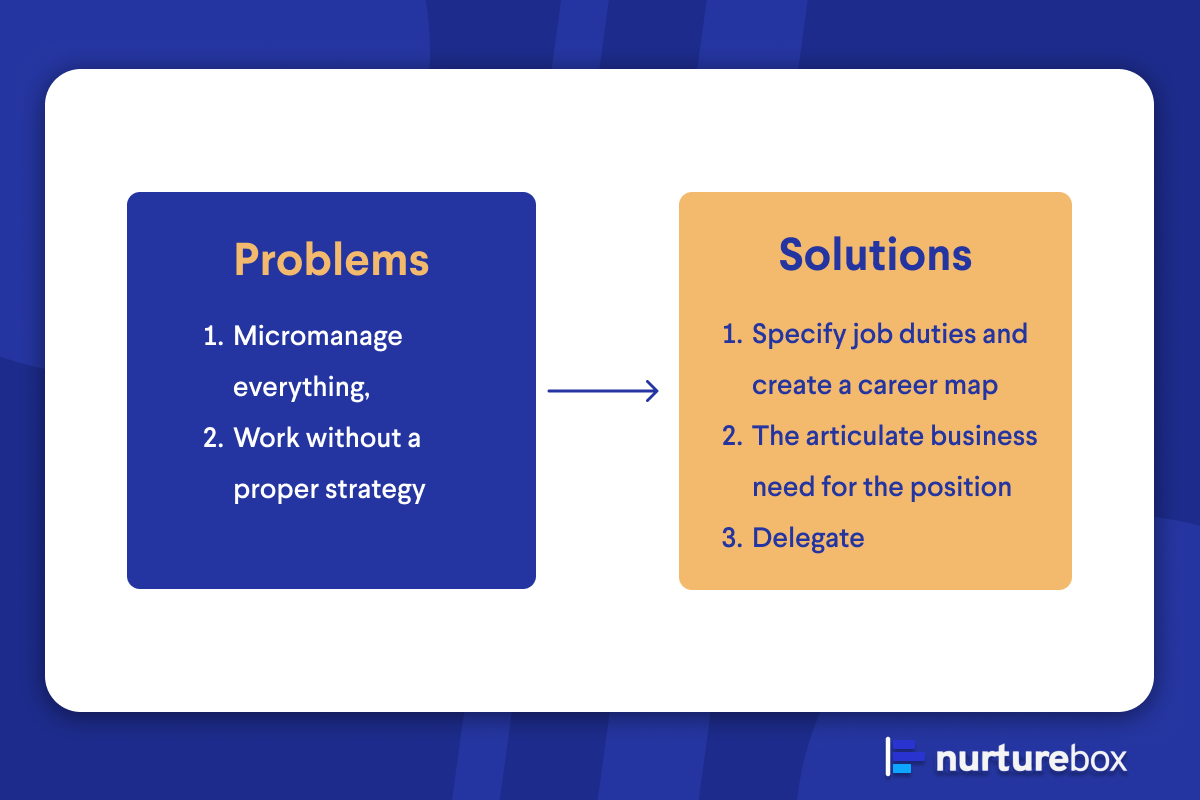 Problems

1. Micromanage everything,
2. Work without a proper strategy

Solutions

1. Specify job duties and create a career map
2. The articulate business need for the position
3. Delegate

nurturebox